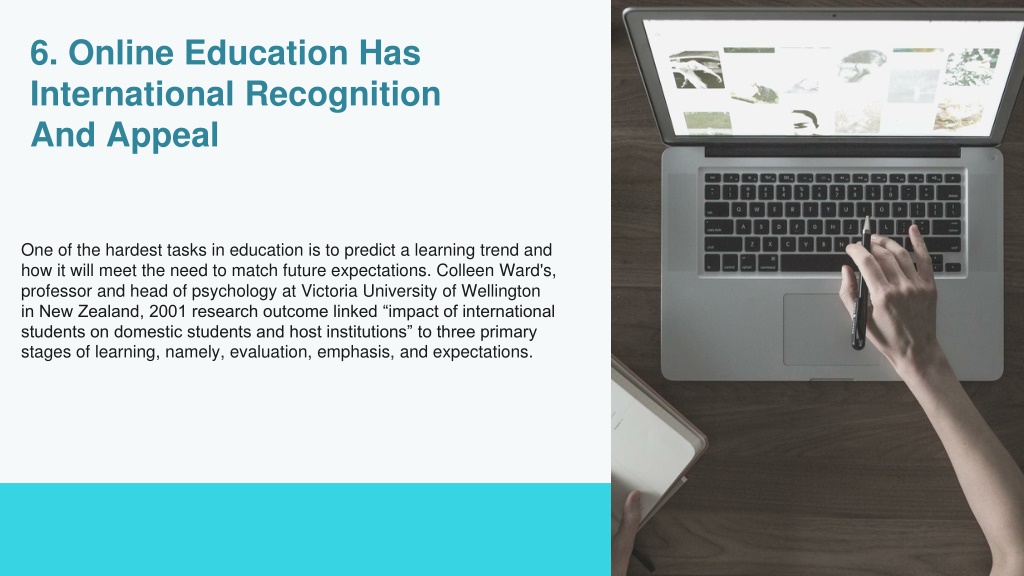 6. Online Education Has International Recognition And Appeal

One of the hardest tasks in education is to predict a learning trend and how it will meet the need to match future expectations. Colleen Ward's, professor and head of psychology at Victoria University of Wellington in New Zealand, 2001 research outcome linked “impact of international students on domestic students and host institutions” to three primary stages of learning, namely, evaluation, emphasis, and expectations.